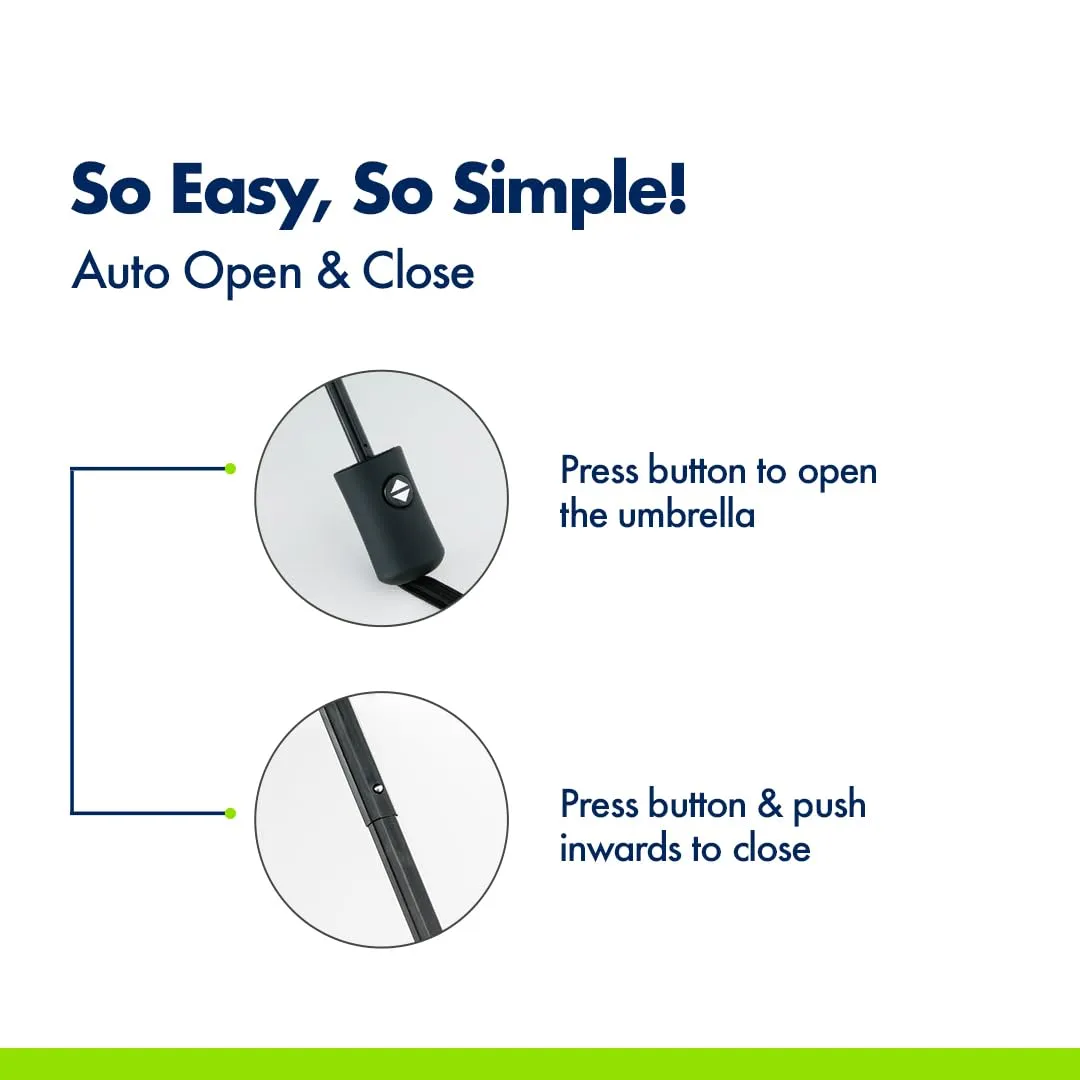 So Easy, So Simple!
Auto Open & Close

Press button to open the umbrella

Press button & push inwards to close